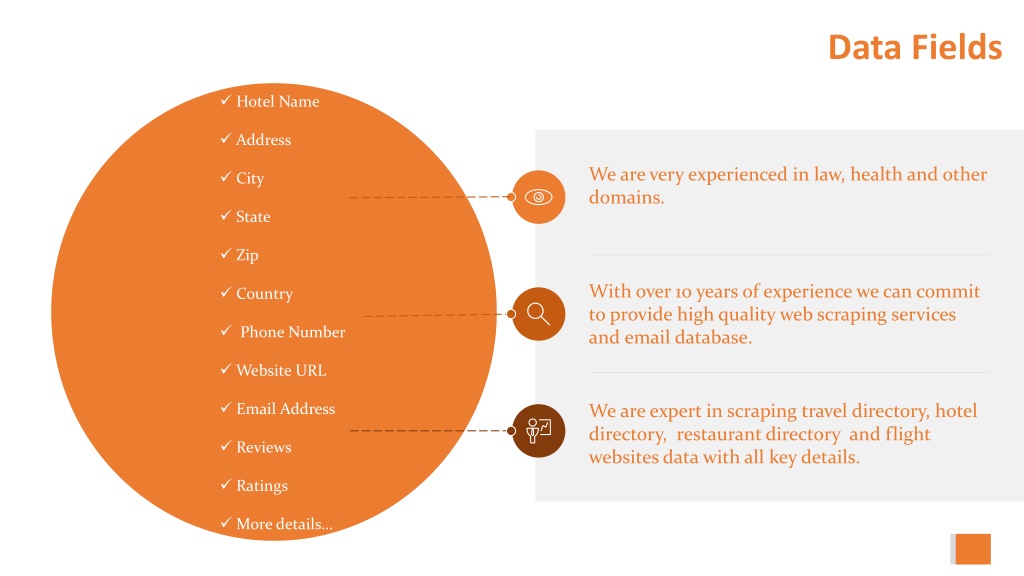 Data Fields

✓ Hotel Name

✓ Address

✓ City

✓ State

✓ Zip

✓ Country

✓ Phone Number

✓ Website URL

✓ Email Address

✓ Reviews

✓ Ratings

✓ More details…

We are very experienced in law, health and other domains.

With over 10 years of experience we can commit to provide high quality web scraping services and email database.

We are expert in scraping travel directory, hotel directory, restaurant directory and flight websites data with all key details.